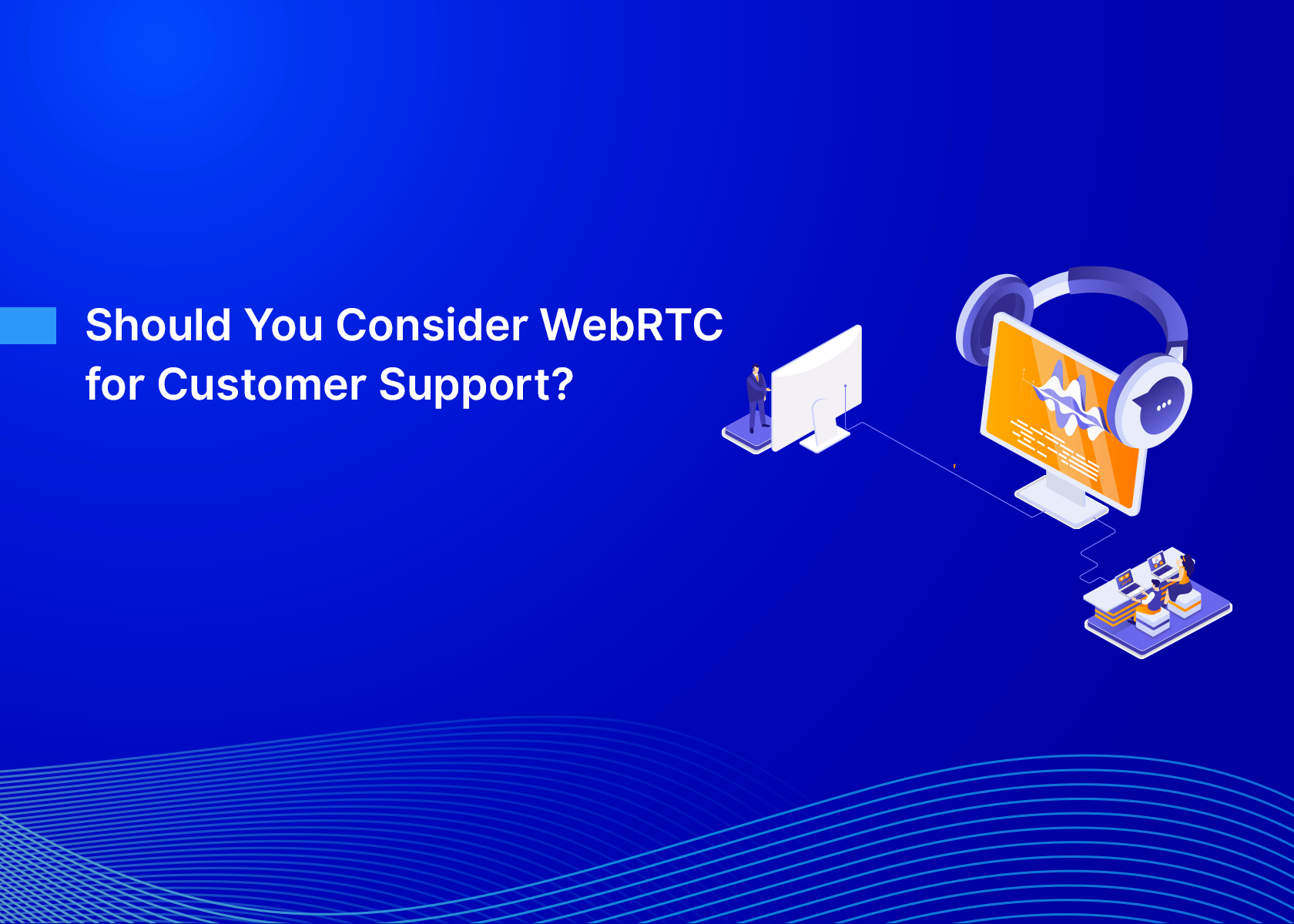 Should You Consider WebRTC for Customer Support?